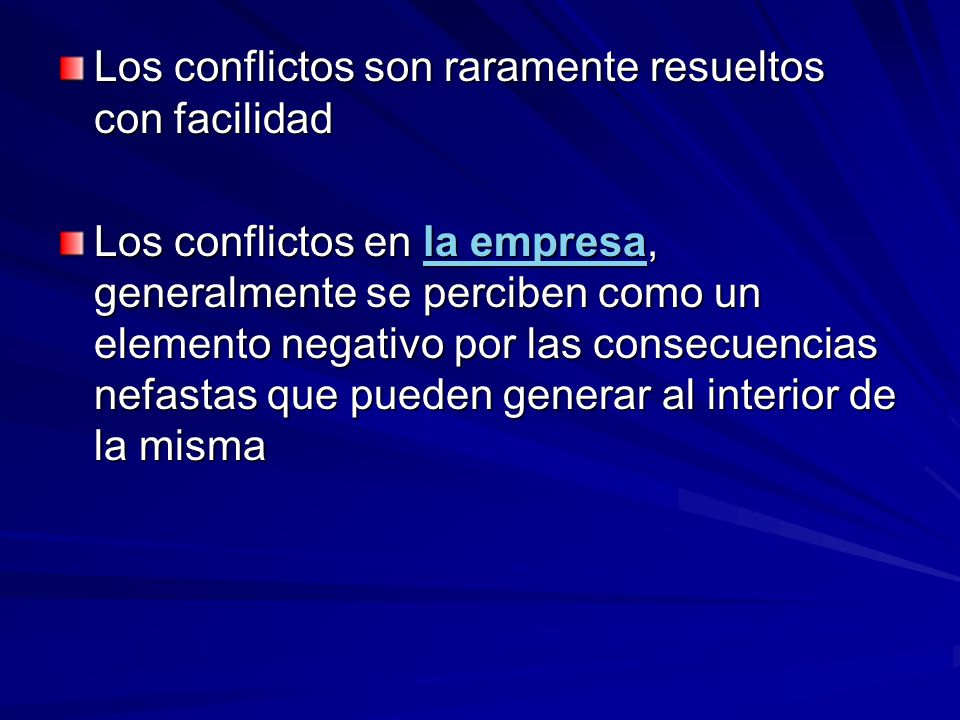 Los conflictos son raramente resueltos con facilidad

Los conflictos en la empresa, generalmente se perciben como un elemento negativo por las consecuencias nefastas que pueden generar al interior de la misma